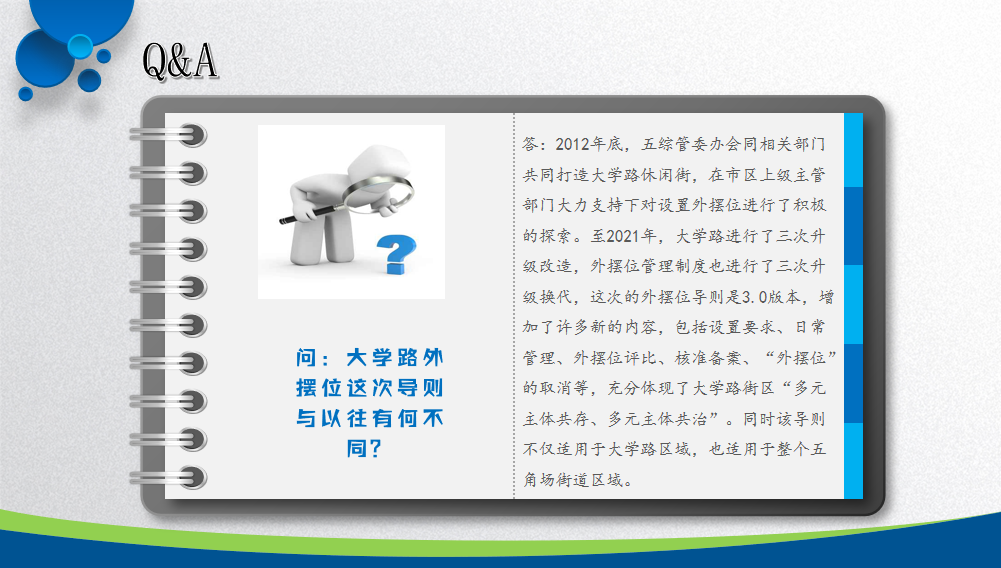 Q&A

问：大学路外摆位这次导则与以往有何不同?

答：2012年底，五综管委办会同相关部门共同打造大学路休闲街，在市区上级主管部门大力支持下对设置外摆位进行了积极的探索。至2021年，大学路进行了三次升级改造，外摆位管理制度也进行了三次升级换代，这次的外摆位导则是3.0版本，增加了许多新的内容，包括设置要求、日常管理、外摆位评比、核准备案、“外摆位”的取消等，充分体现了大学路街区“多元主体共存、多元主体共治”。同时该导则不仅适用于大学路区域，也适用于整个五角场街道区域。